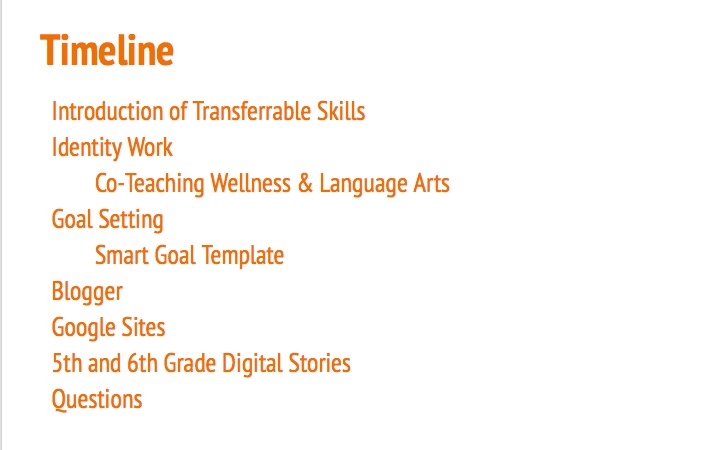 Timeline

Introduction of Transferrable Skills
Identity Work
Co-Teaching Wellness & Language Arts
Goal Setting
Smart Goal Template
Blogger
Google Sites
5th and 6th Grade Digital Stories
Questions